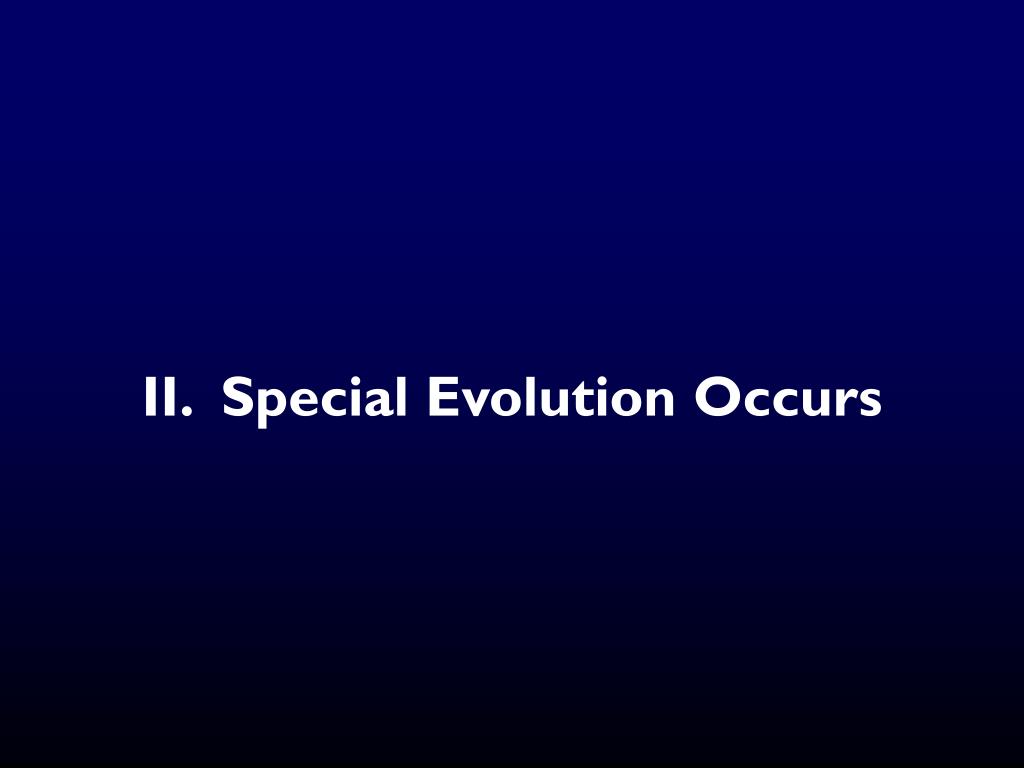 II. Special Evolution Occurs